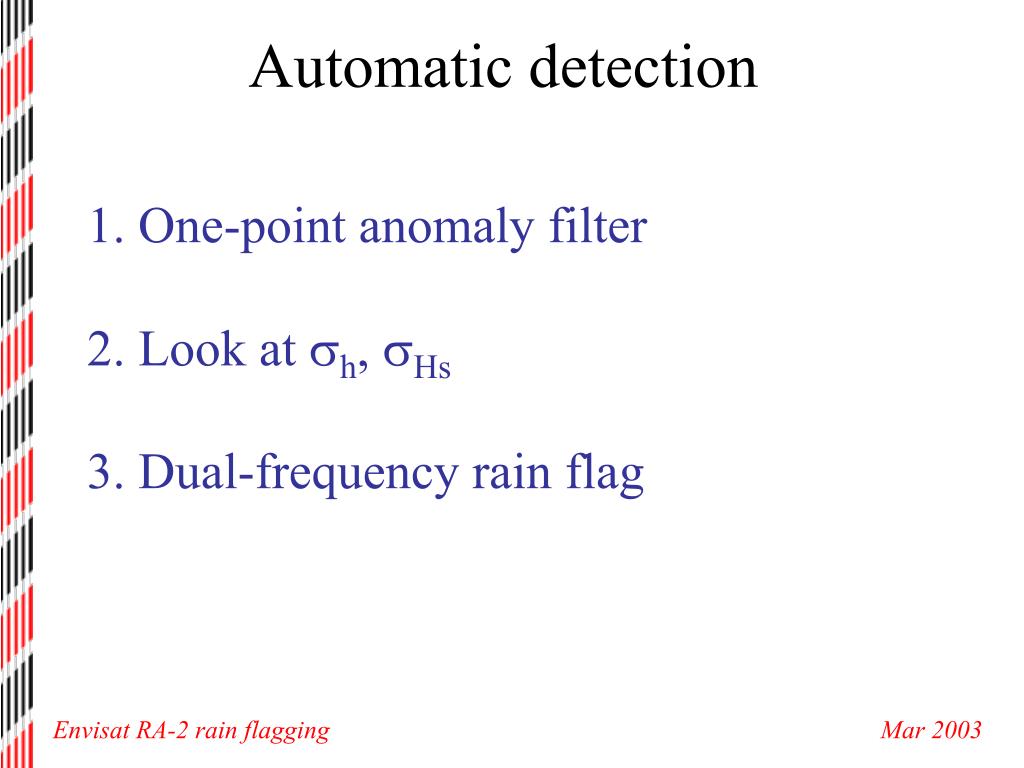 Automatic detection

1. One-point anomaly filter

2. Look at $\sigma_h$, $\sigma_{Hs}$

3. Dual-frequency rain flag

Envisat RA-2 rain flagging

Mar 2003